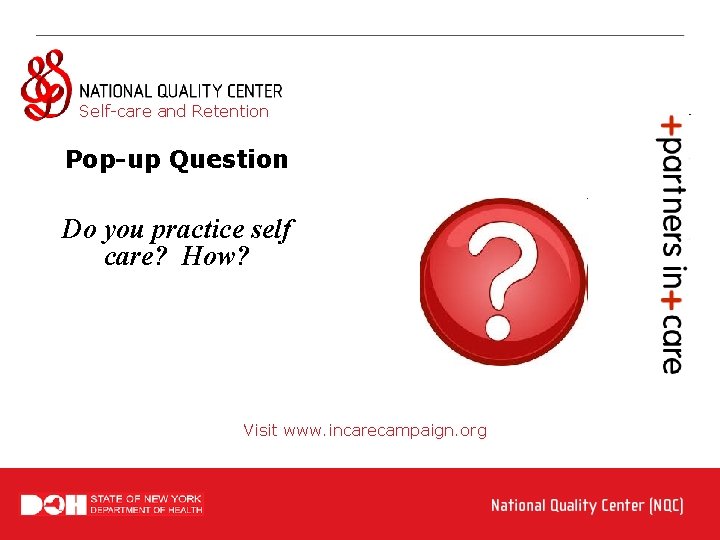 NATIONAL QUALITY CENTER
Self-care and Retention

Pop-up Question

Do you practice self care? How?

?

+partners in+care

Visit www.incarecampaign.org

DOH STATE OF NEW YORK DEPARTMENT OF HEALTH

National Quality Center (NQC)